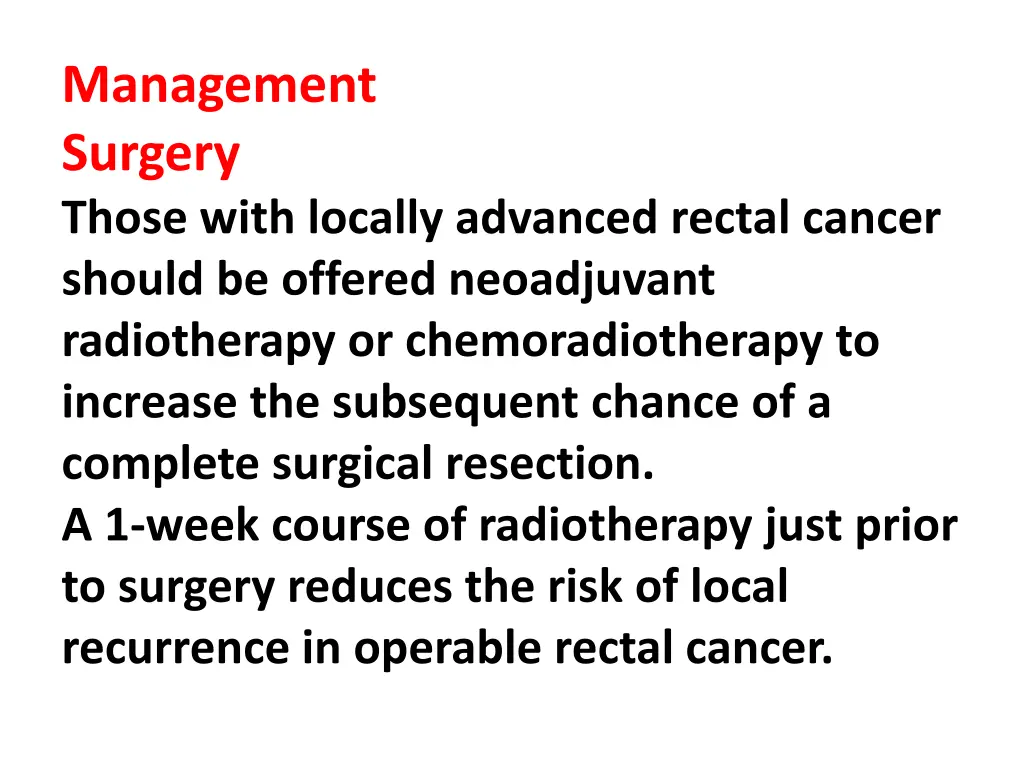 Management
Surgery
Those with locally advanced rectal cancer should be offered neoadjuvant radiotherapy or chemoradiotherapy to increase the subsequent chance of a complete surgical resection.
A 1-week course of radiotherapy just prior to surgery reduces the risk of local recurrence in operable rectal cancer.